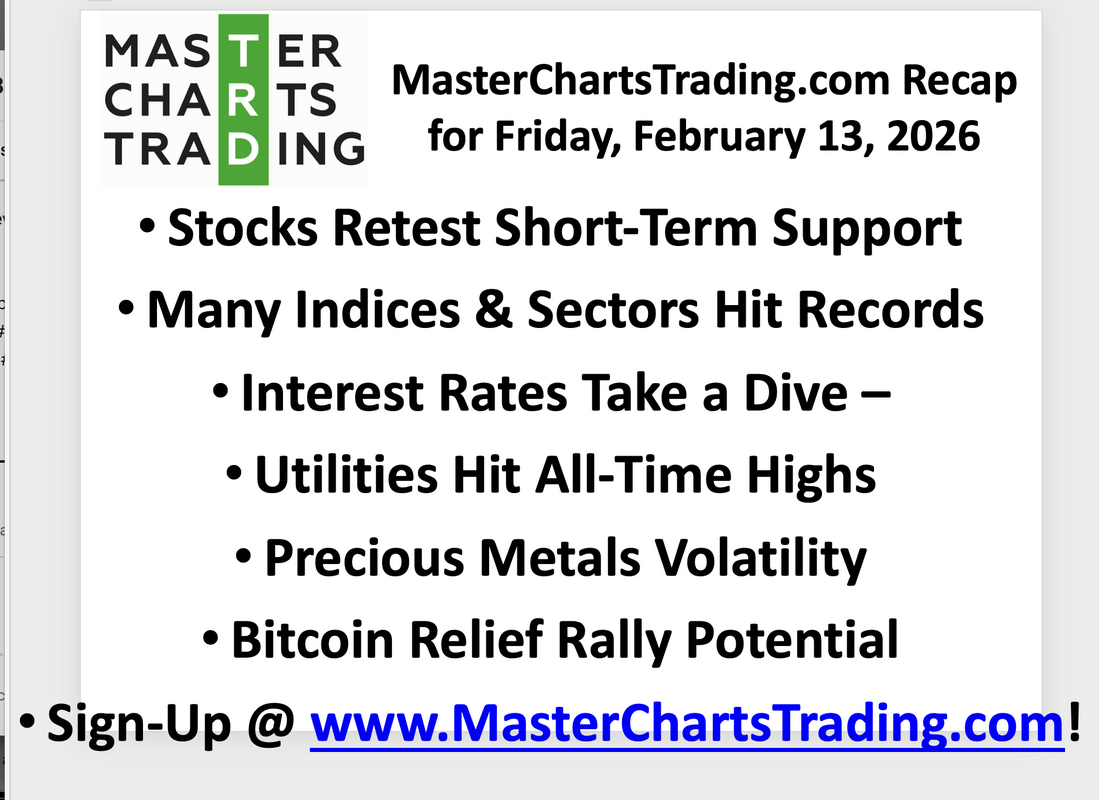 MASTER
CHARTS
TRADING

MasterChartsTrading.com Recap for Friday, February 13, 2026

• Stocks Retest Short-Term Support

• Many Indices & Sectors Hit Records

• Interest Rates Take a Dive –

• Utilities Hit All-Time Highs

• Precious Metals Volatility

• Bitcoin Relief Rally Potential

• Sign-Up @ www.MasterChartsTrading.com!